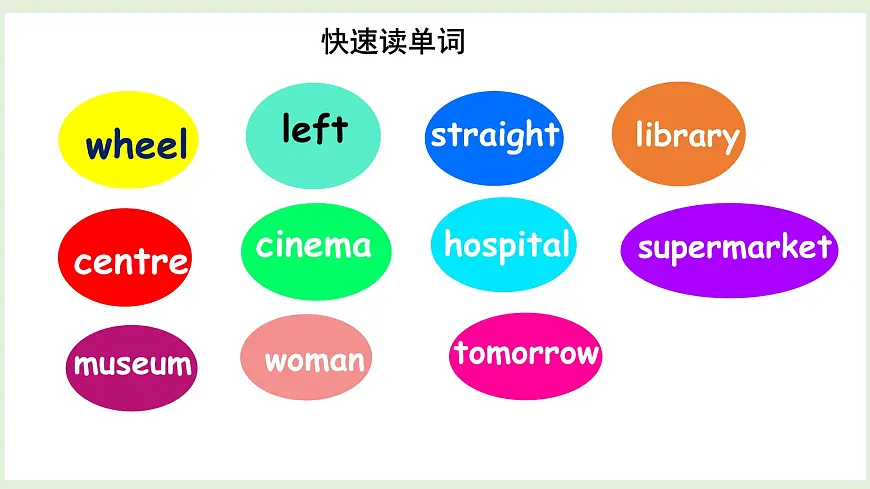 快速读单词

wheel

left

straight

library

centre

cinema

hospital

supermarket

museum

woman

tomorrow